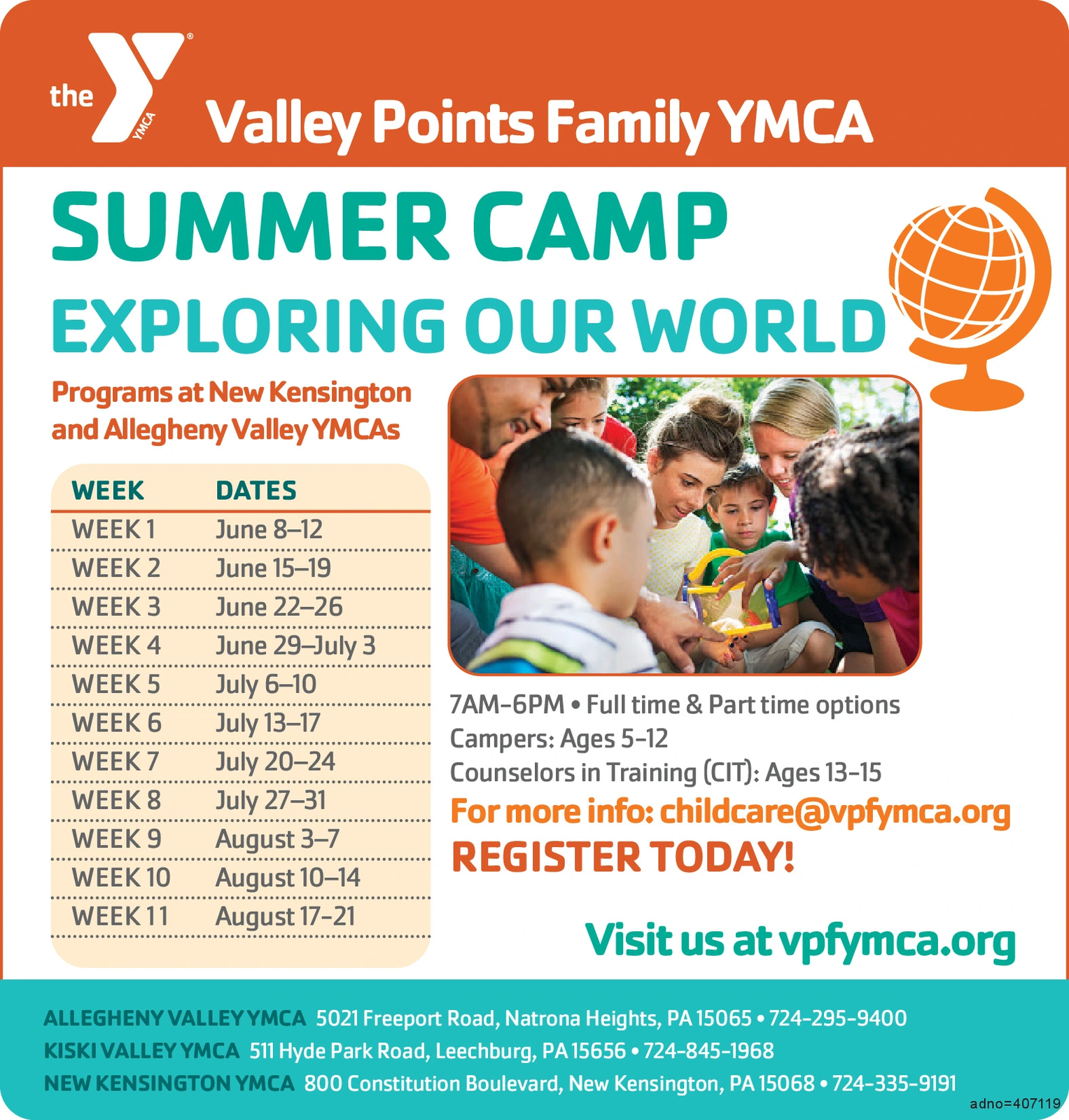 the YMCA

Valley Points Family YMCA

SUMMER CAMP

EXPLORING OUR WORLD

Programs at New Kensington and Allegheny Valley YMCAs

| WEEK | DATES |
|---|---|
| WEEK 1 | June 8–12 |
| WEEK 2 | June 15–19 |
| WEEK 3 | June 22–26 |
| WEEK 4 | June 29–July 3 |
| WEEK 5 | July 6–10 |
| WEEK 6 | July 13–17 |
| WEEK 7 | July 20–24 |
| WEEK 8 | July 27–31 |
| WEEK 9 | August 3–7 |
| WEEK 10 | August 10–14 |
| WEEK 11 | August 17-21 |

7AM-6PM • Full time & Part time options
Campers: Ages 5-12
Counselors in Training (CIT): Ages 13-15

For more info: childcare@vpfymca.org

REGISTER TODAY!

Visit us at vpfymca.org

ALLEGHENY VALLEY YMCA 5021 Freeport Road, Natrona Heights, PA 15065 • 724-295-9400
KISKI VALLEY YMCA 511 Hyde Park Road, Leechburg, PA 15656 • 724-845-1968
NEW KENSINGTON YMCA 800 Constitution Boulevard, New Kensington, PA 15068 • 724-335-9191

adno=407119